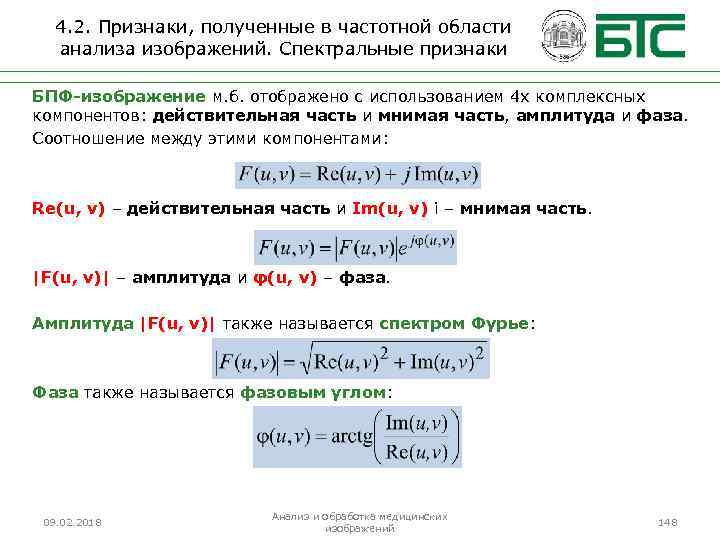 4.2. Признаки, полученные в частотной области анализа изображений. Спектральные признаки

БТС

БПФ-изображение м.б. отображено с использованием 4х комплексных компонентов: действительная часть и мнимая часть, амплитуда и фаза.

Соотношение между этими компонентами:

$F(u,v) = \mathrm{Re}(u,v) + j\,\mathrm{Im}(u,v)$

Re(u, v) – действительная часть и Im(u, v) i – мнимая часть.

$F(u,v) = |F(u,v)|e^{j\varphi(u,v)}$

|F(u, v)| – амплитуда и φ(u, v) – фаза.

Амплитуда |F(u, v)| также называется спектром Фурье:

$|F(u,v)| = \sqrt{\mathrm{Re}(u,v)^2 + \mathrm{Im}(u,v)^2}$

Фаза также называется фазовым углом:

$\varphi(u,v) = \mathrm{arctg}\left(\frac{\mathrm{Im}(u,v)}{\mathrm{Re}(u,v)}\right)$

09.02.2018

Анализ и обработка медицинских изображений

148